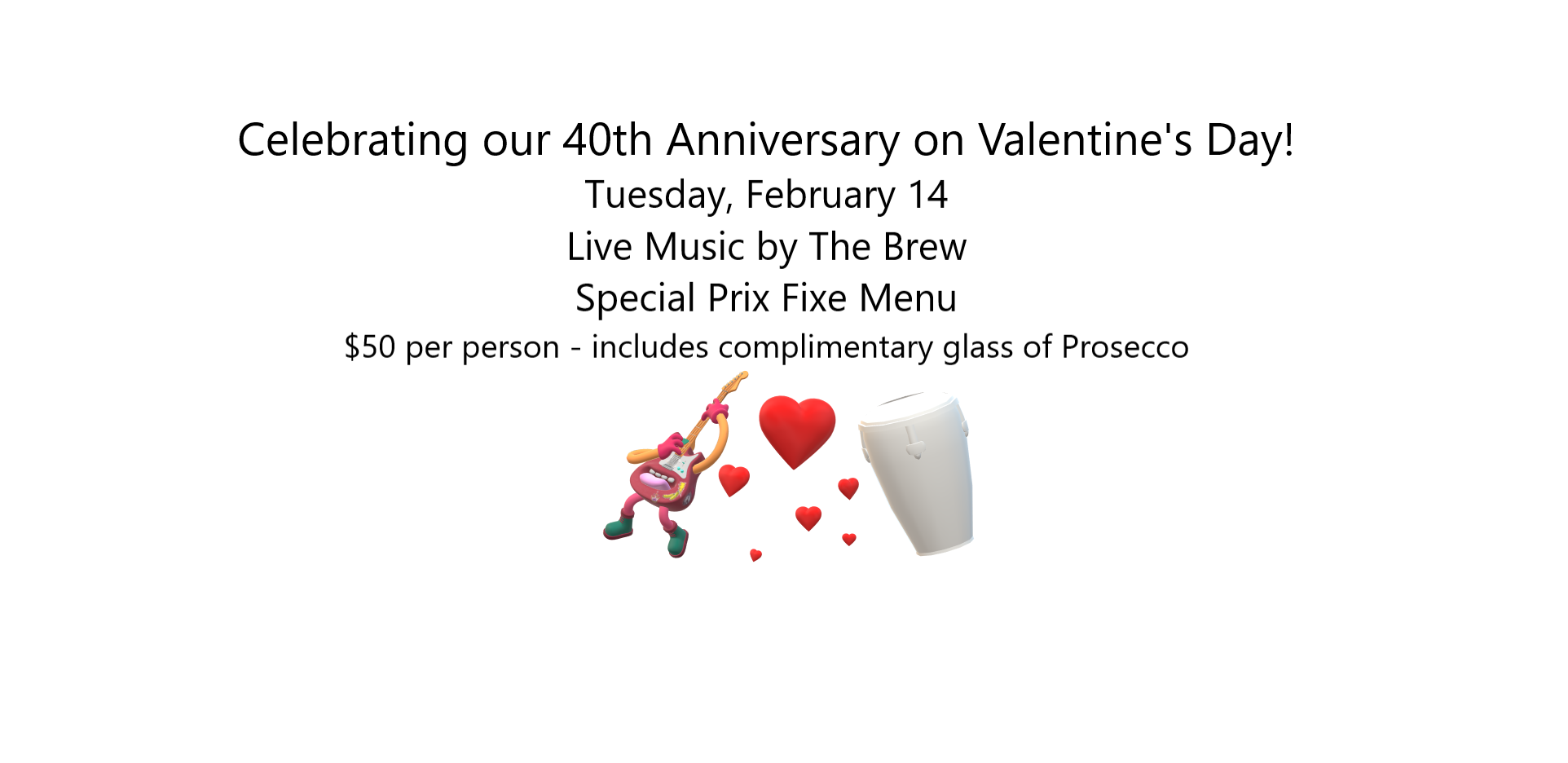 Celebrating our 40th Anniversary on Valentine's Day!
Tuesday, February 14
Live Music by The Brew
Special Prix Fixe Menu
\$50 per person - includes complimentary glass of Prosecco